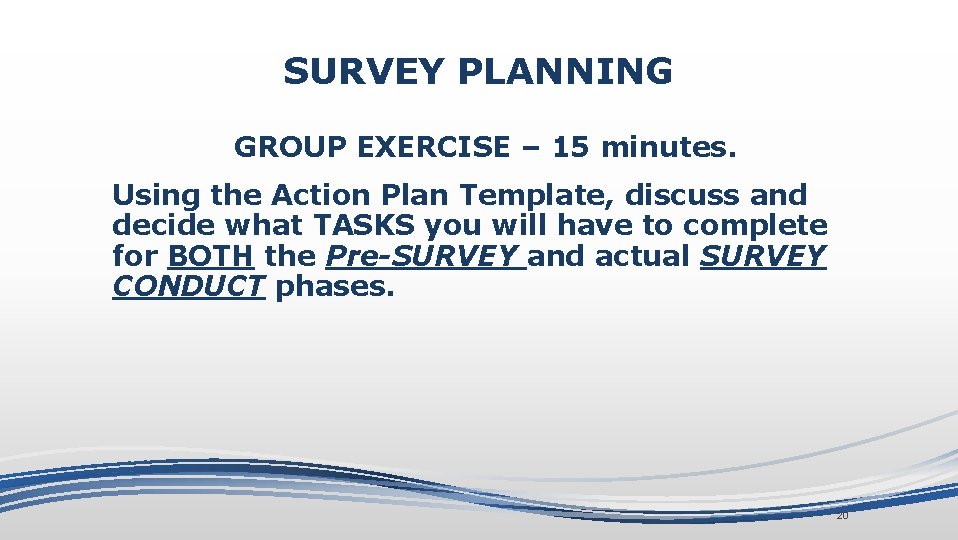 SURVEY PLANNING

GROUP EXERCISE – 15 minutes.

Using the Action Plan Template, discuss and decide what TASKS you will have to complete for BOTH the Pre-SURVEY and actual SURVEY CONDUCT phases.

20